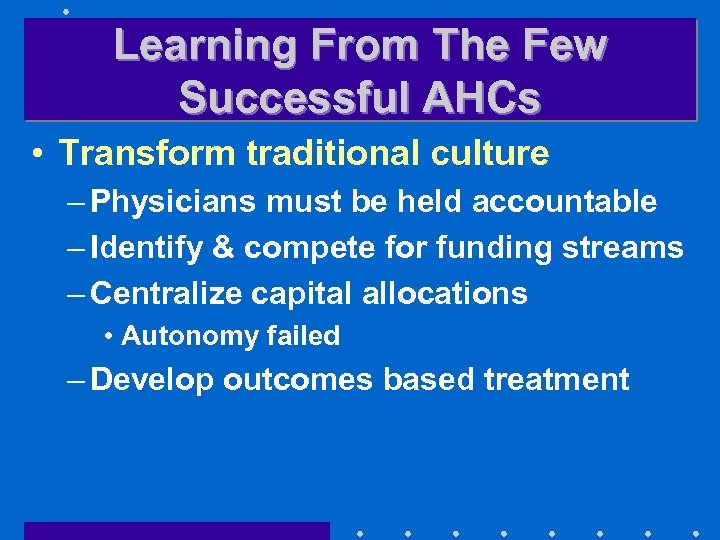 Learning From The Few Successful AHCs

• Transform traditional culture
– Physicians must be held accountable
– Identify & compete for funding streams
– Centralize capital allocations
• Autonomy failed
– Develop outcomes based treatment